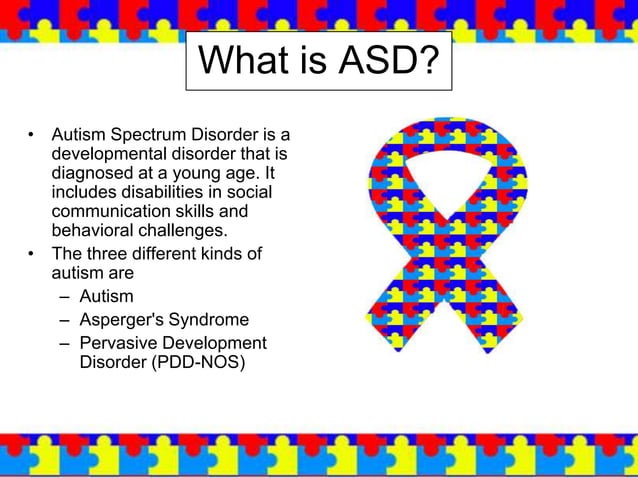 What is ASD?

• Autism Spectrum Disorder is a developmental disorder that is diagnosed at a young age. It includes disabilities in social communication skills and behavioral challenges.
• The three different kinds of autism are
– Autism
– Asperger's Syndrome
– Pervasive Development Disorder (PDD-NOS)